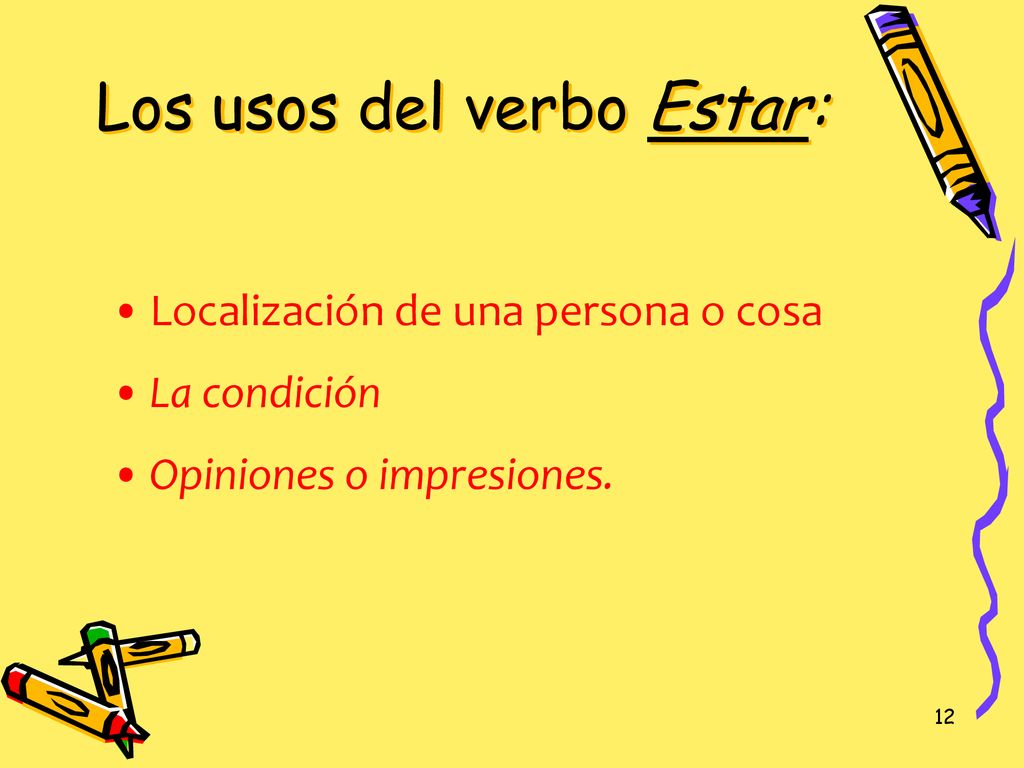 Los usos del verbo Estar:

• Localización de una persona o cosa
• La condición
• Opiniones o impresiones.

12